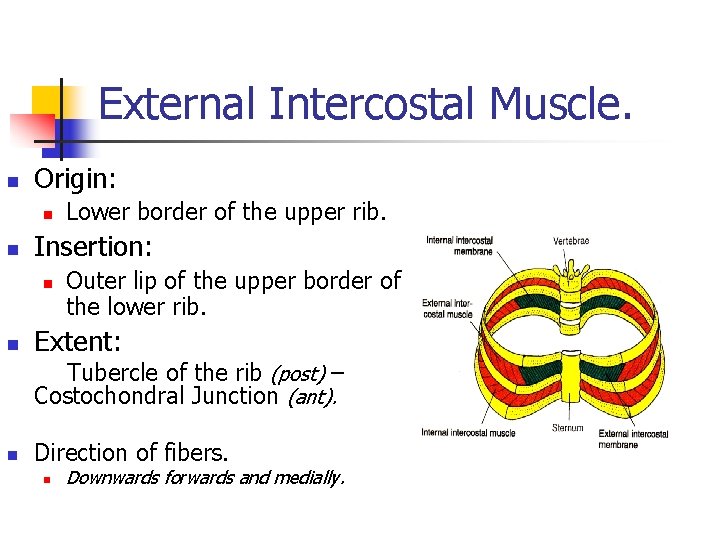 External Intercostal Muscle.

Origin:

Lower border of the upper rib.

Insertion:

Outer lip of the upper border of the lower rib.

Extent:

Tubercle of the rib (post) – Costochondral Junction (ant).

Direction of fibers.

Downwards forwards and medially.

Internal intercostal membrane

Vertebrae

External intercostal muscle

Internal intercostal muscle

Sternum

External intercostal membrane